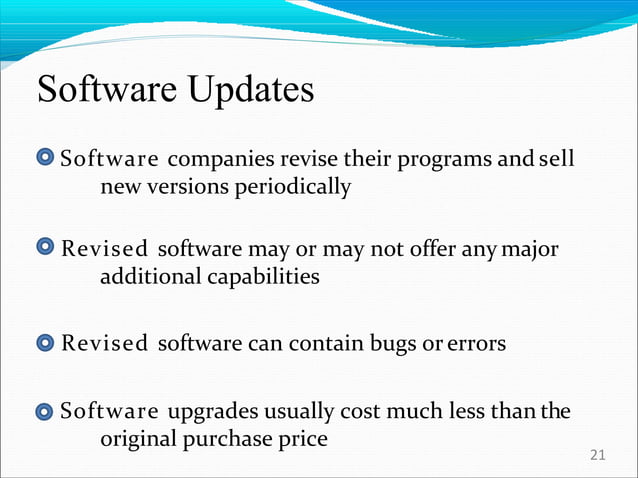 Software Updates

Software companies revise their programs and sell new versions periodically

Revised software may or may not offer any major additional capabilities

Revised software can contain bugs or errors

Software upgrades usually cost much less than the original purchase price

21